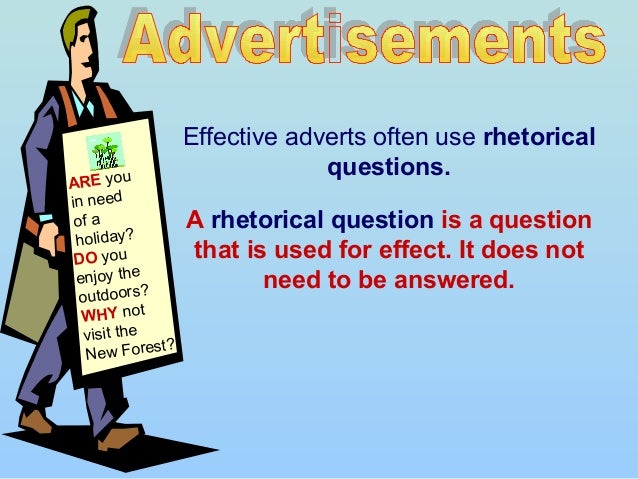 Advertisements

ARE you in need of a holiday? DO you enjoy the outdoors? WHY not visit the New Forest?

Effective adverts often use rhetorical questions.

A rhetorical question is a question that is used for effect. It does not need to be answered.